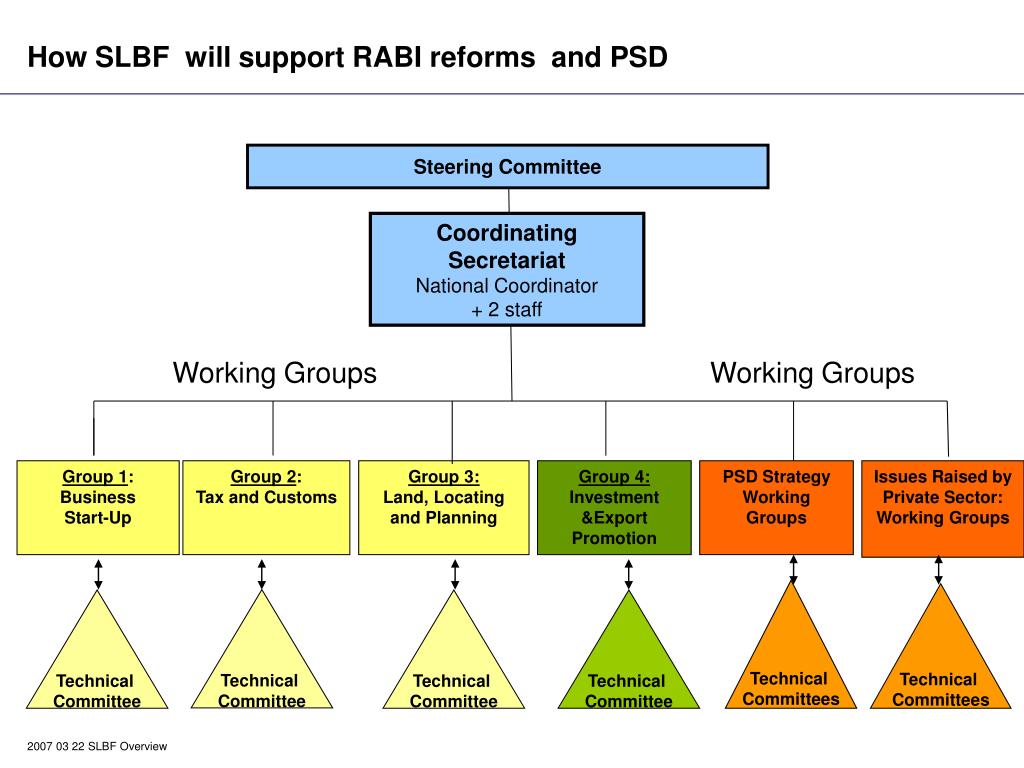 How SLBF will support RABI reforms and PSD

Steering Committee

Coordinating Secretariat
National Coordinator
+ 2 staff

Working Groups

Working Groups

Group 1:
Business Start-Up

Group 2:
Tax and Customs

Group 3:
Land, Locating and Planning

Group 4:
Investment &Export Promotion

PSD Strategy Working Groups

Issues Raised by Private Sector: Working Groups

Technical Committee

Technical Committee

Technical Committee

Technical Committee

Technical Committees

Technical Committees

2007 03 22 SLBF Overview